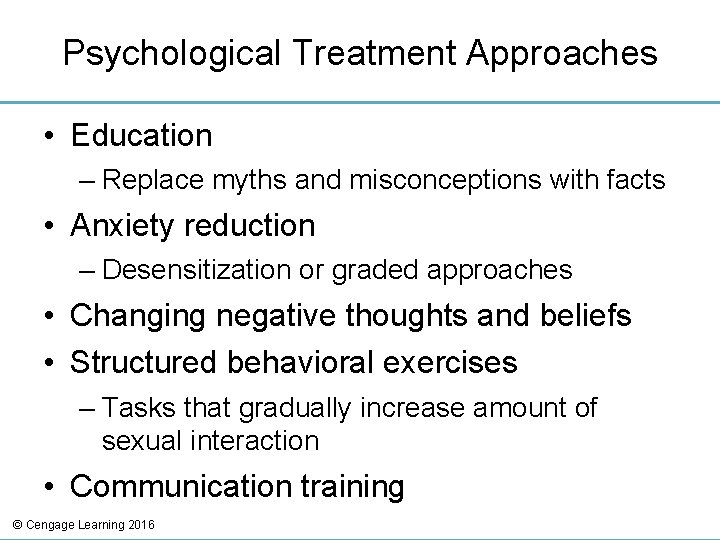 Psychological Treatment Approaches

• Education
– Replace myths and misconceptions with facts
• Anxiety reduction
– Desensitization or graded approaches
• Changing negative thoughts and beliefs
• Structured behavioral exercises
– Tasks that gradually increase amount of sexual interaction
• Communication training

© Cengage Learning 2016